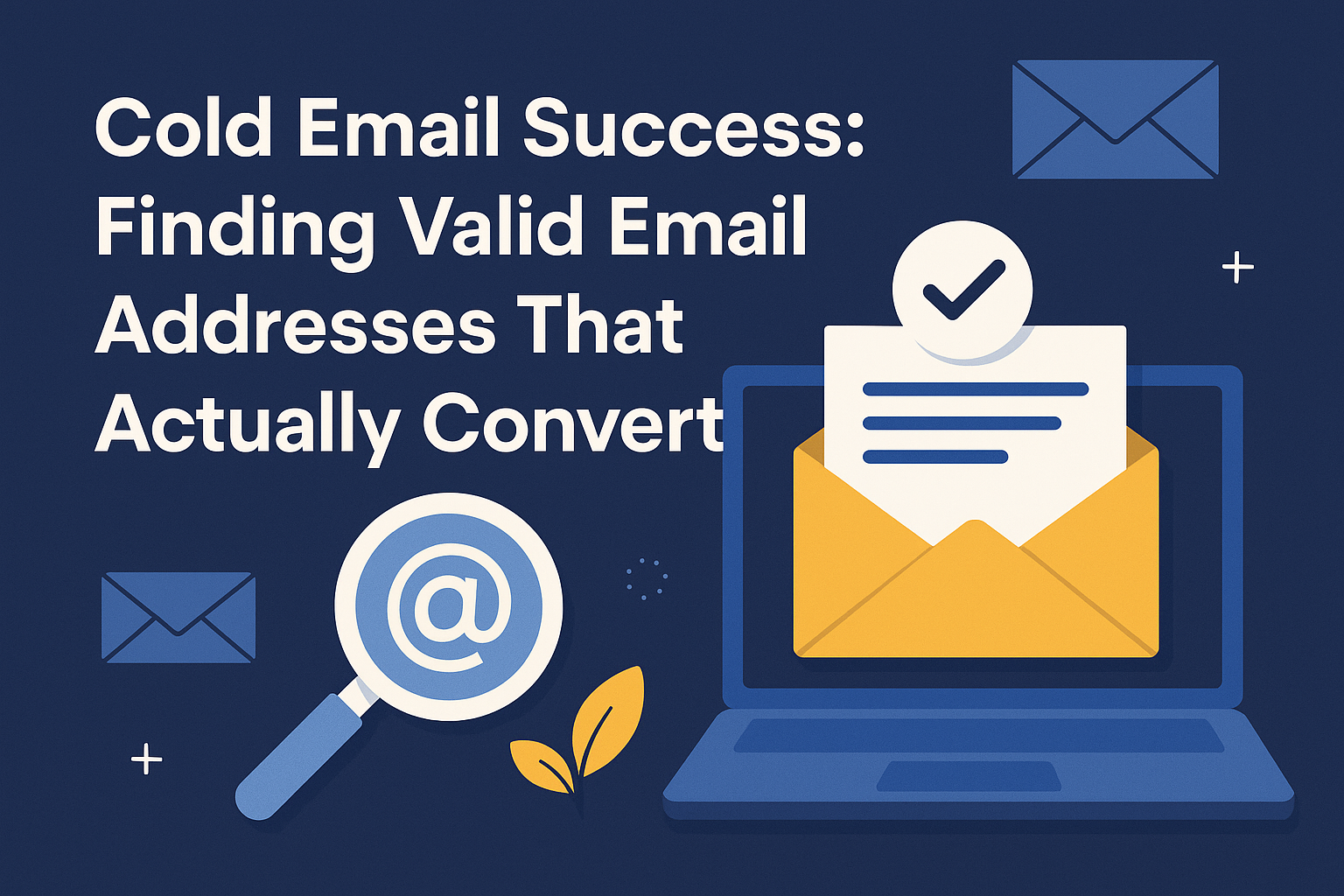 Cold Email Success: Finding Valid Email Addresses That Actually Convert

@